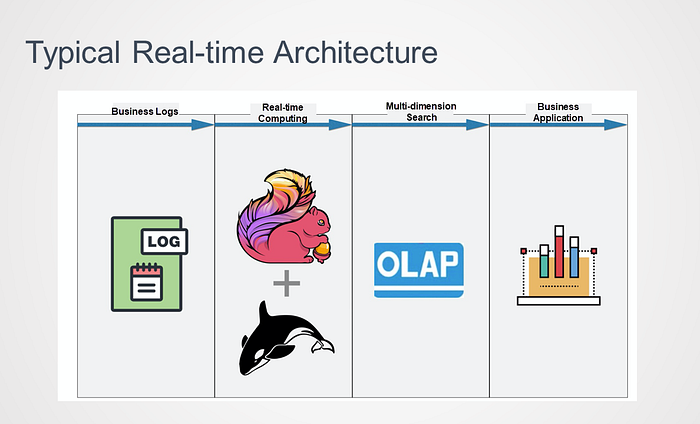 Typical Real-time Architecture

Business Logs

Real-time Computing

Multi-dimension Search

Business Application

LOG

+

OLAP